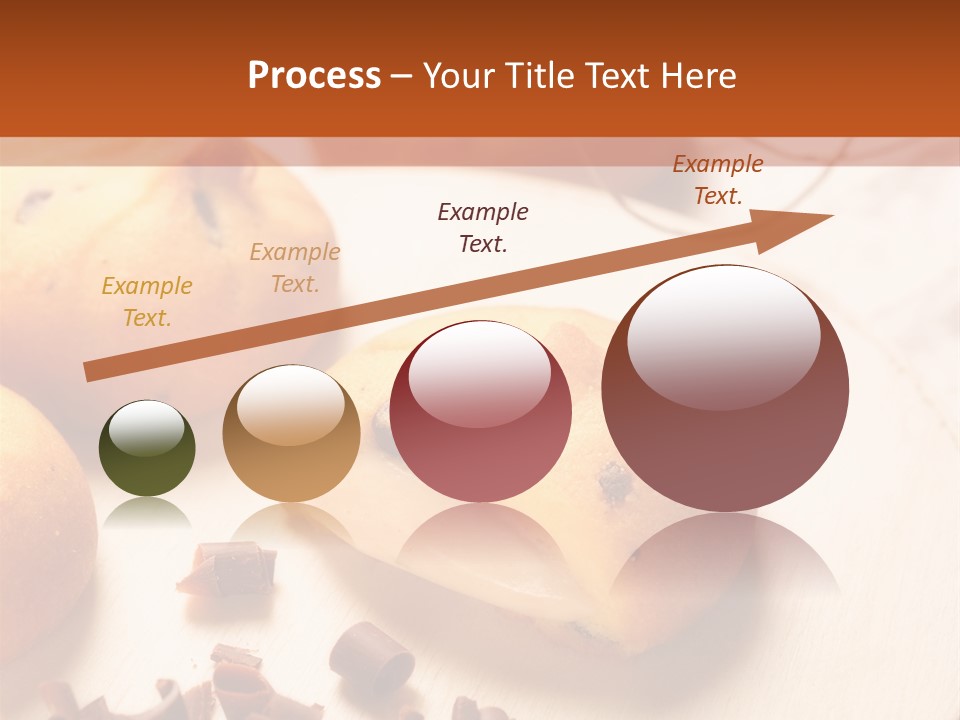 Process – Your Title Text Here

Example Text.

Example Text.

Example Text.

Example Text.